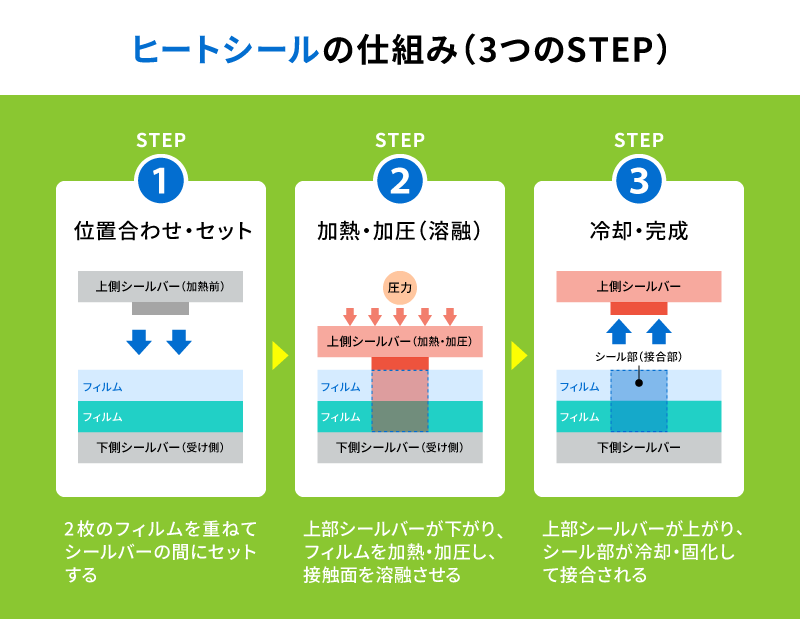 ヒートシールの仕組み（3つのSTEP）

STEP
1
位置合わせ・セット

上側シールバー（加熱前）

フィルム
フィルム
下側シールバー（受け側）

2枚のフィルムを重ねてシールバーの間にセットする

STEP
2
加熱・加圧（溶融）

圧力
上側シールバー（加熱・加圧）
フィルム
フィルム
下側シールバー（受け側）

上部シールバーが下がり、フィルムを加熱・加圧し、接触面を溶融させる

STEP
3
冷却・完成

上側シールバー
シール部（接合部）
フィルム
フィルム
下側シールバー

上部シールバーが上がり、シール部が冷却・固化して接合される